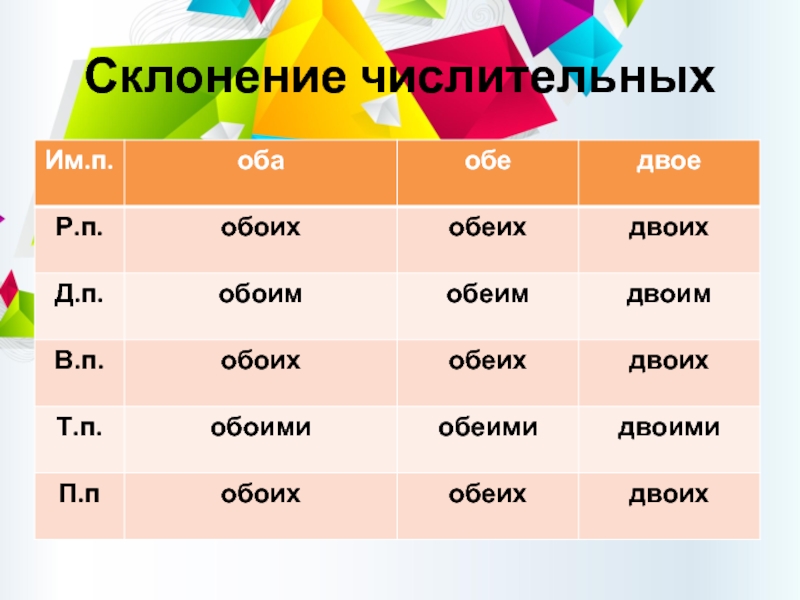 Склонение числительных

| Им.п. | оба | обе | двое |
|---|---|---|---|
| Р.п. | обоих | обеих | двоих |
| Д.п. | обоим | обеим | двоим |
| В.п. | обоих | обеих | двоих |
| Т.п. | обоими | обеими | двоими |
| П.п | обоих | обеих | двоих |